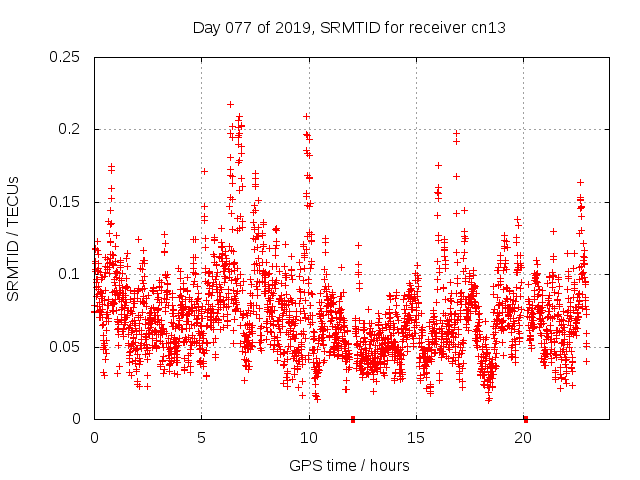 Day 077 of 2019, SRMTID for receiver cn13

SRMTID / TECUs

0.25
0.2
0.15
0.1
0.05
0

0
5
10
15
20

GPS time / hours